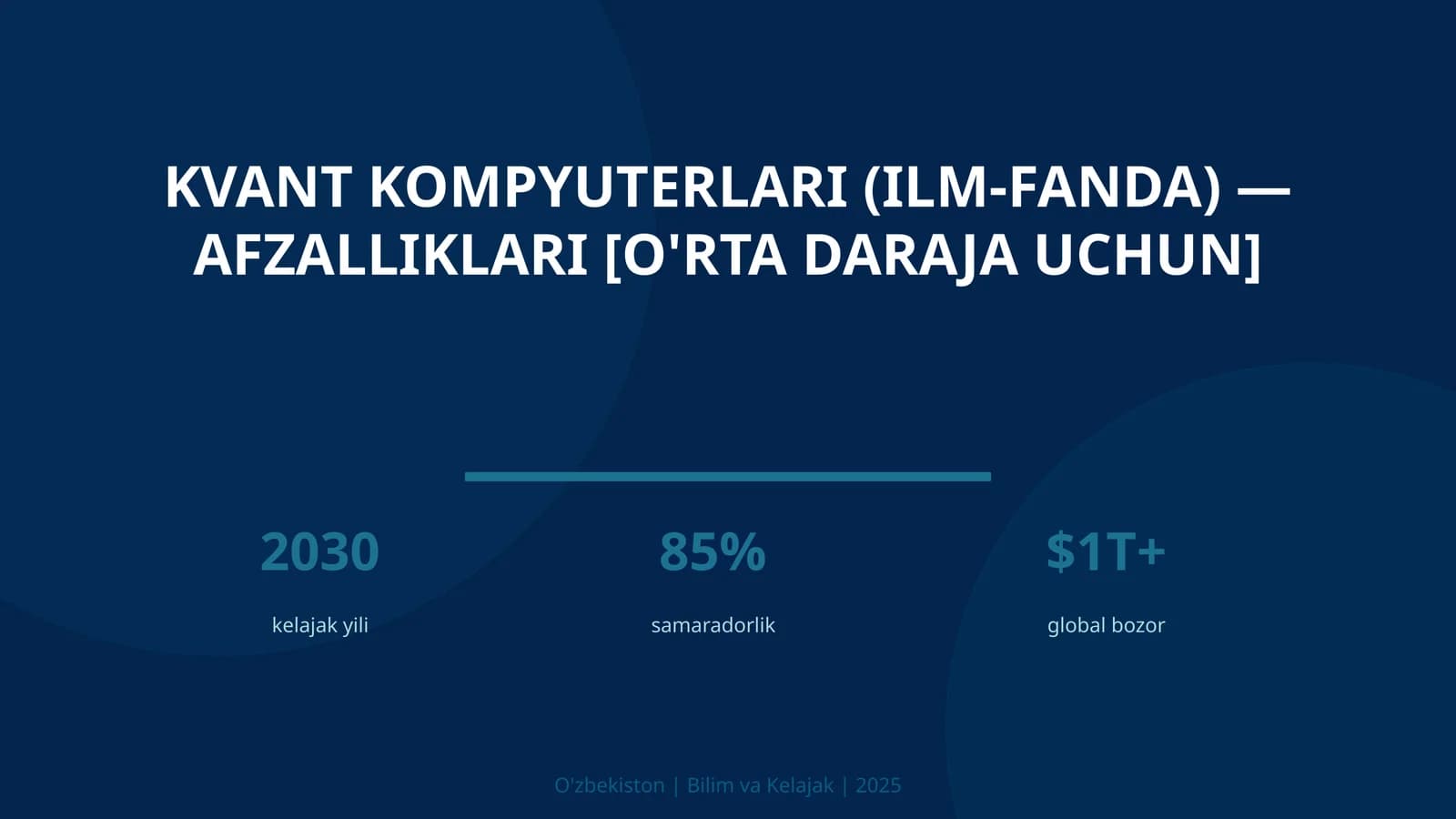 KVANT KOMPYUTERLARI (ILM-FANDA) — AFZALLIKLARI [O'RTA DARAJA UCHUN]

2030
kelajak yili

85%
samaradorlik

$1T+
global bozor

O'zbekiston | Bilim va Kelajak | 2025